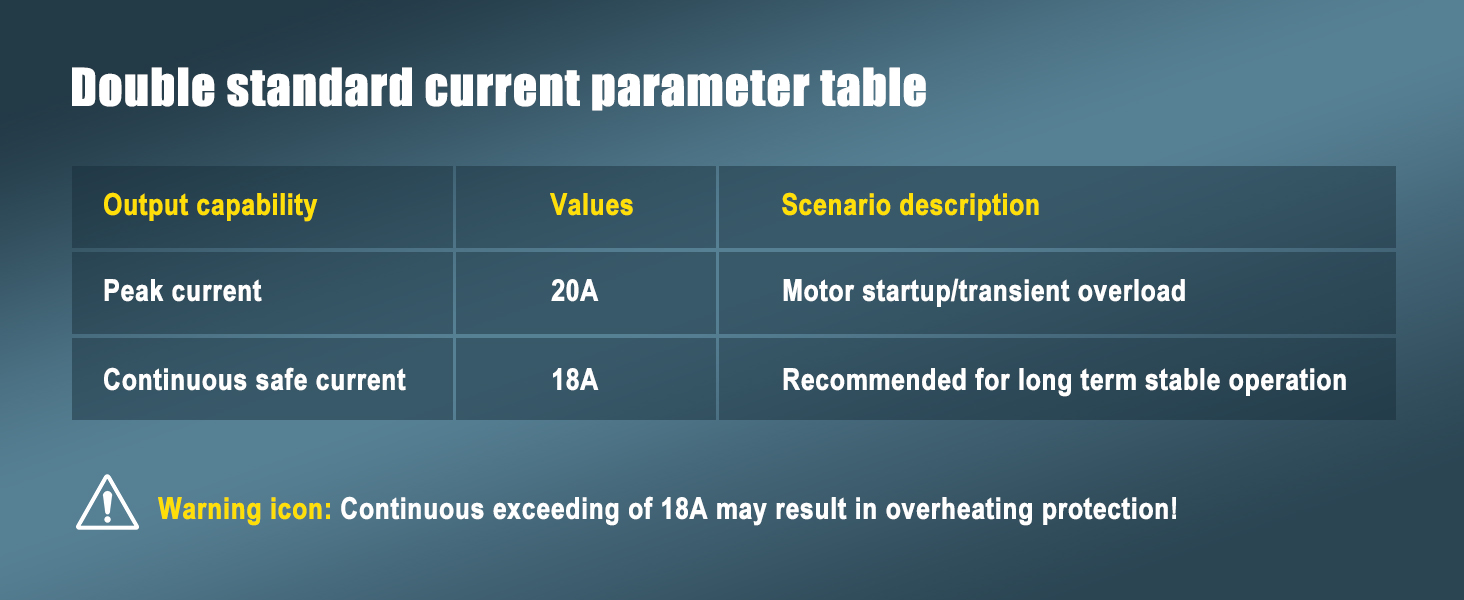 Double standard current parameter table

| Output capability | Values | Scenario description |
|---|---|---|
| Peak current | 20A | Motor startup/transient overload |
| Continuous safe current | 18A | Recommended for long term stable operation |

Warning icon: Continuous exceeding of 18A may result in overheating protection!